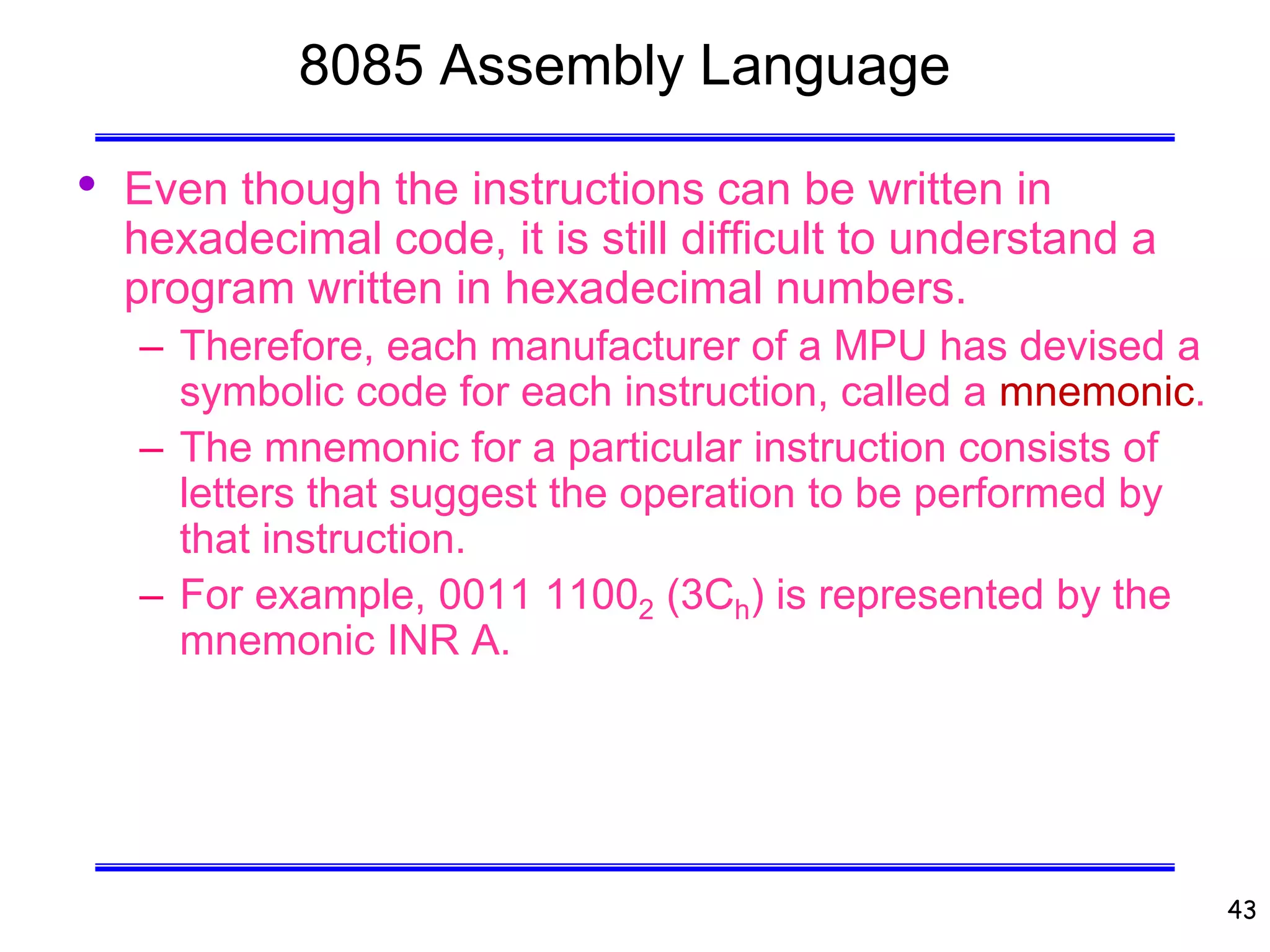 8085 Assembly Language

• Even though the instructions can be written in hexadecimal code, it is still difficult to understand a program written in hexadecimal numbers.

– Therefore, each manufacturer of a MPU has devised a symbolic code for each instruction, called a mnemonic.

– The mnemonic for a particular instruction consists of letters that suggest the operation to be performed by that instruction.

– For example, $0011\ 1100_2$ ($3C_h$) is represented by the mnemonic INR A.

43